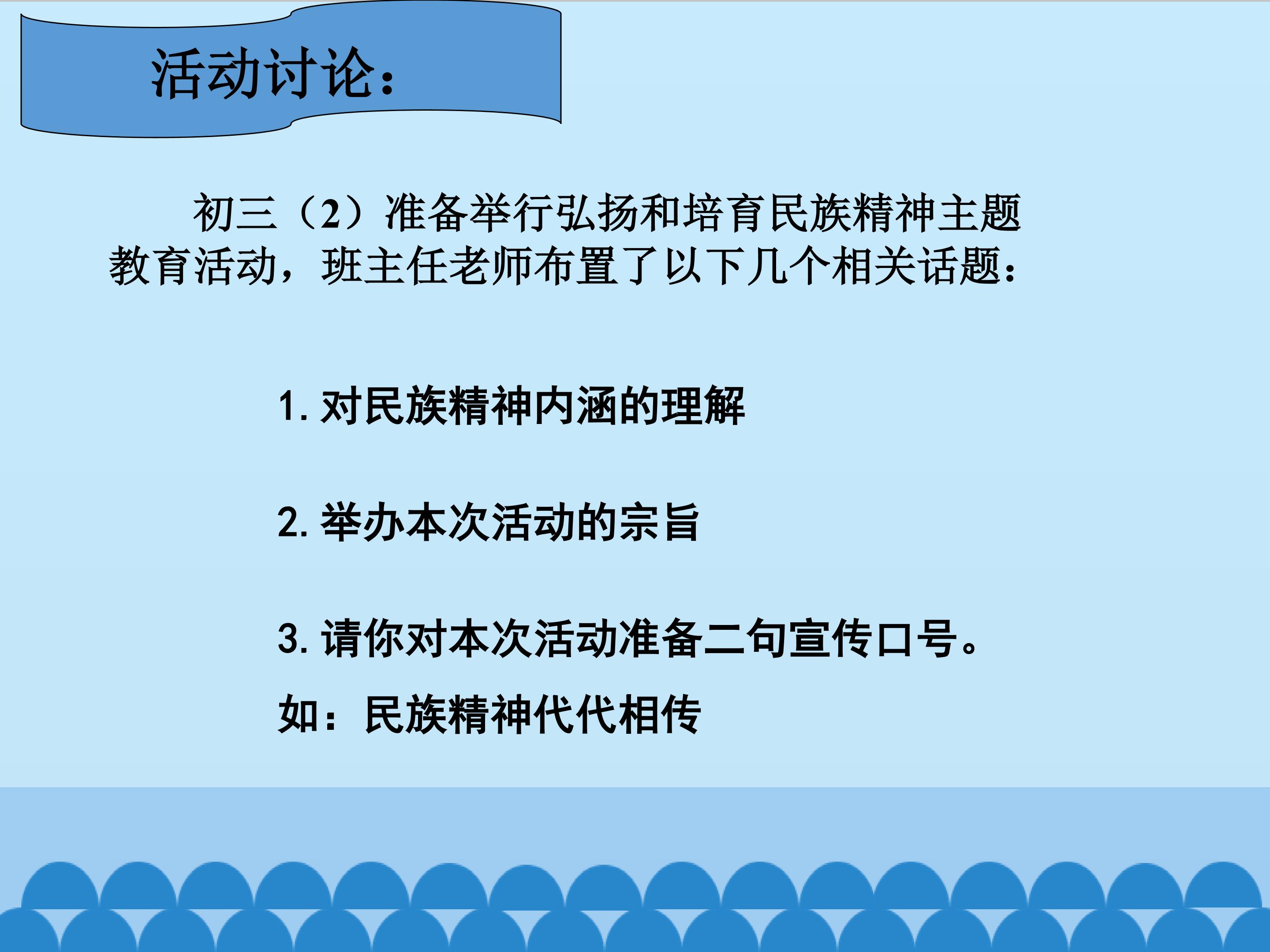 活动讨论：

初三（2）准备举行弘扬和培育民族精神主题教育活动，班主任老师布置了以下几个相关话题：

1. 对民族精神内涵的理解

2. 举办本次活动的宗旨

3. 请你对本次活动准备二句宣传口号。

如：民族精神代代相传